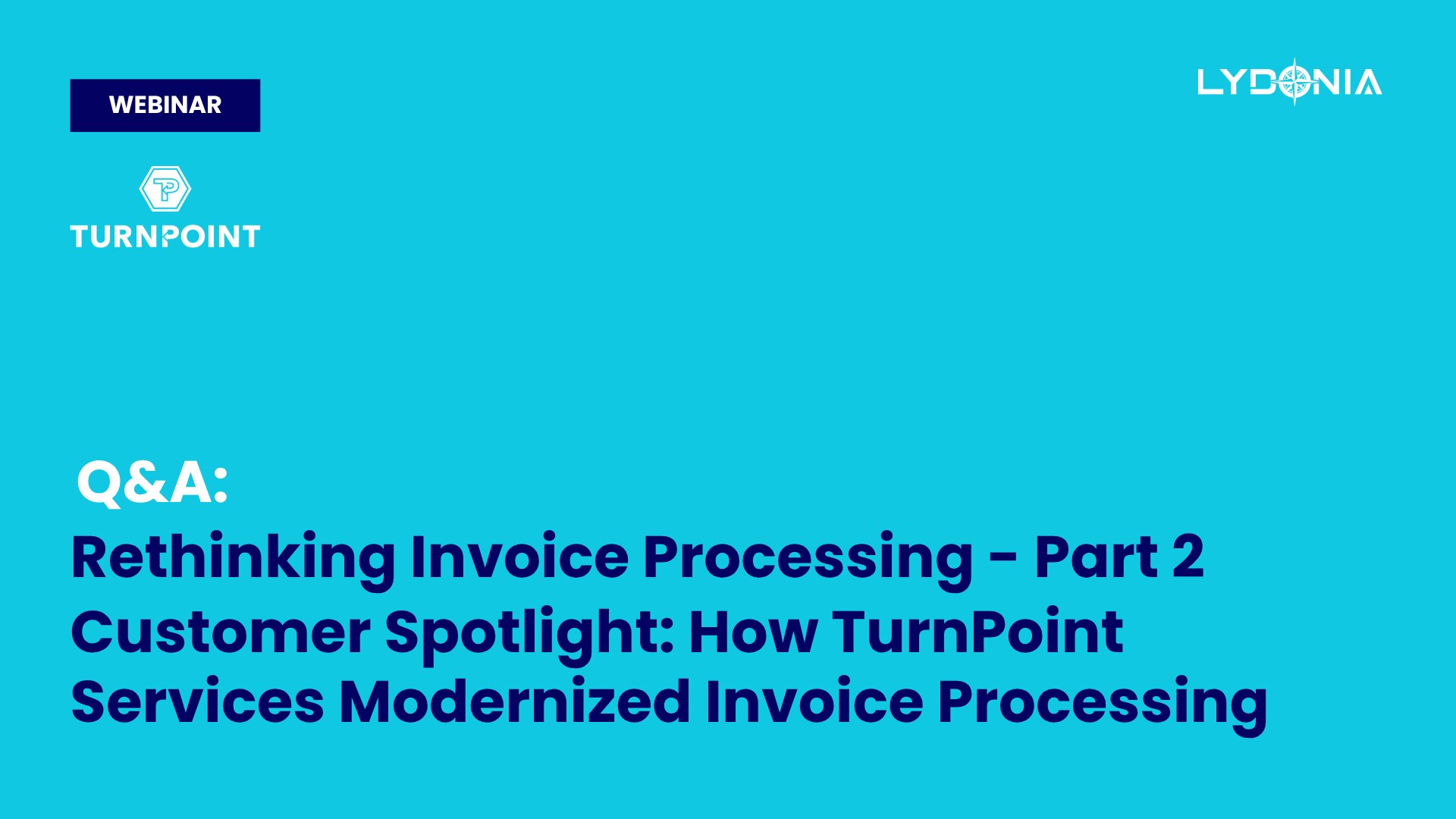 WEBINAR

LYDONIA

TURNPOINT

Q&A:
Rethinking Invoice Processing - Part 2
Customer Spotlight: How TurnPoint Services Modernized Invoice Processing